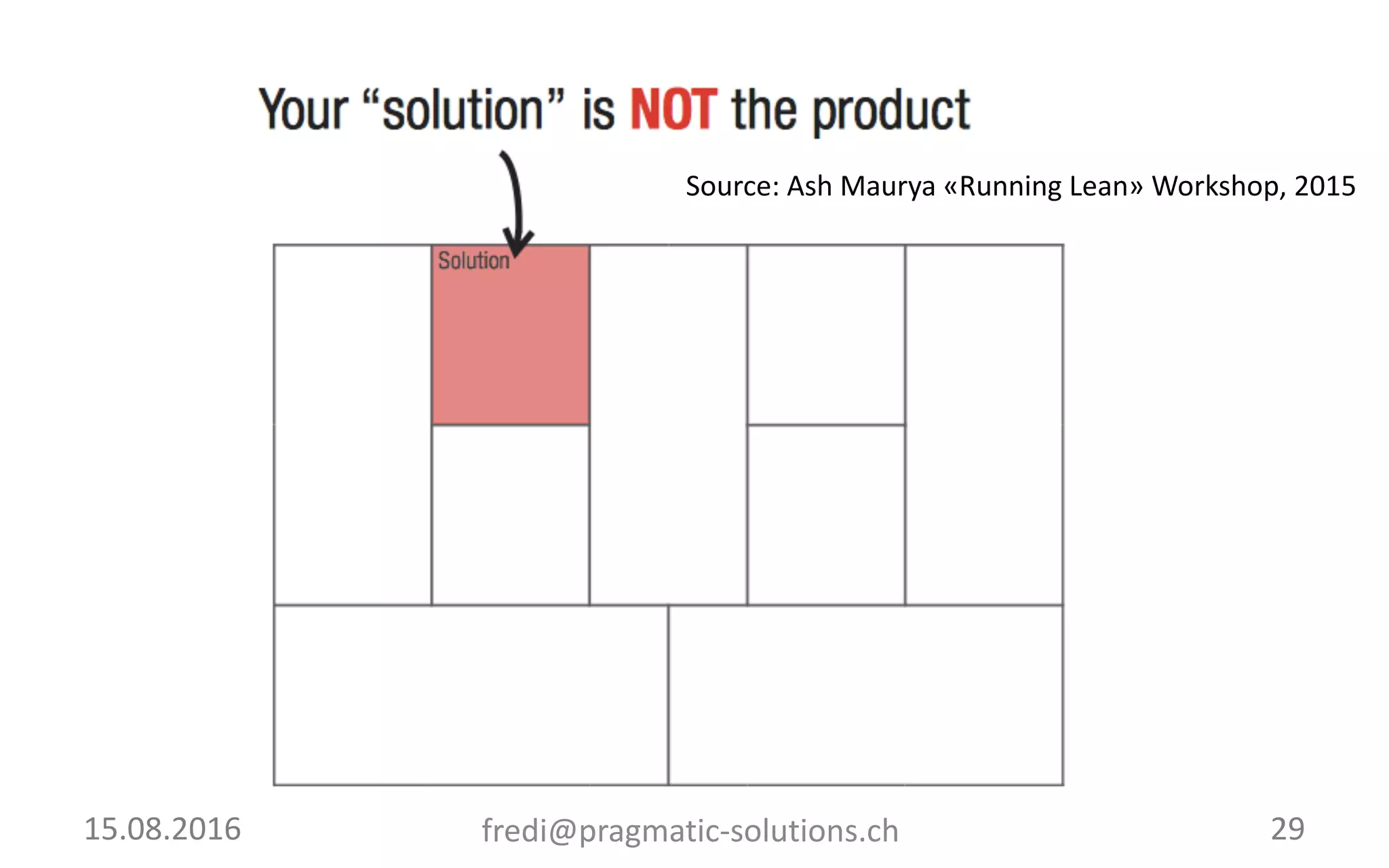 Your “solution” is NOT the product

Source: Ash Maurya «Running Lean» Workshop, 2015

Solution

15.08.2016

fredi@pragmatic-solutions.ch

29